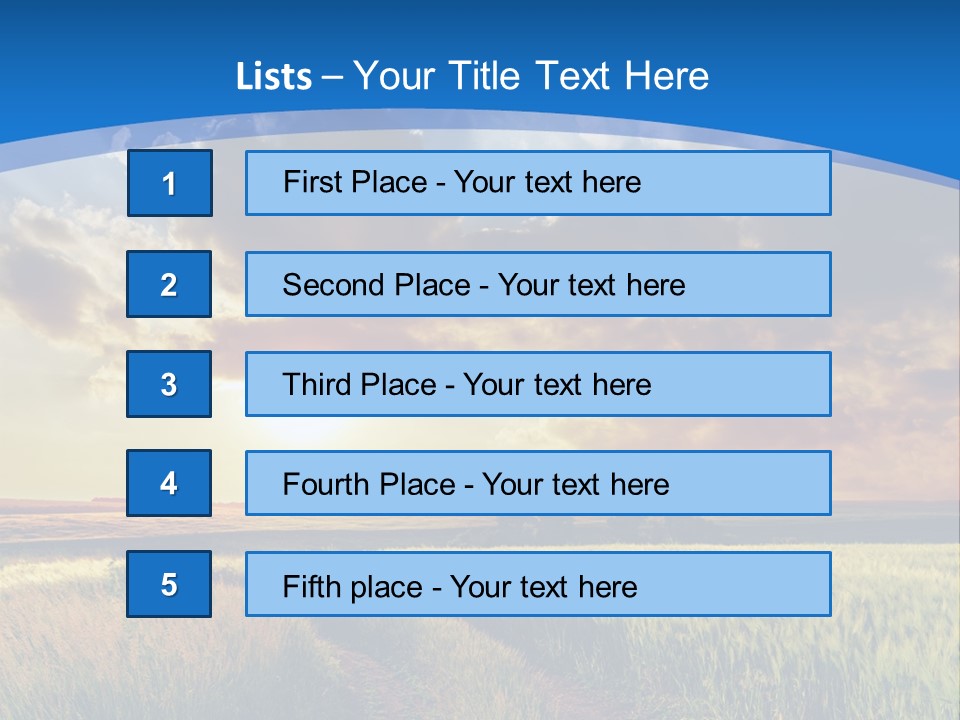 Lists – Your Title Text Here

1

First Place - Your text here

2

Second Place - Your text here

3

Third Place - Your text here

4

Fourth Place - Your text here

5

Fifth place - Your text here